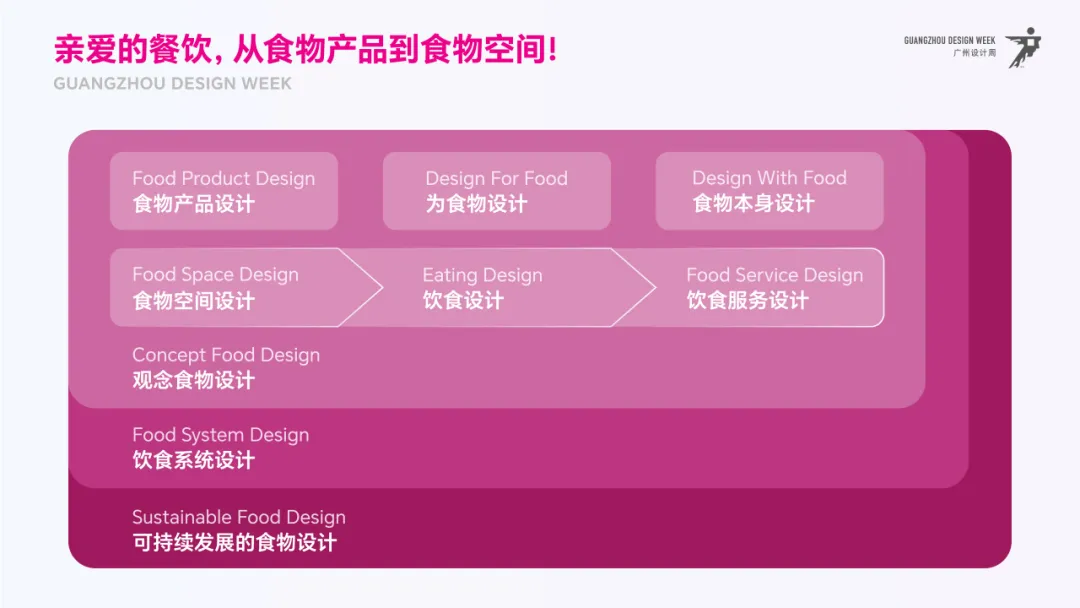 亲爱的餐饮，从食物产品到食物空间！
GUANGZHOU DESIGN WEEK

GUANGZHOU DESIGN WEEK
广州设计周

Food Product Design
食物产品设计

Design For Food
为食物设计

Design With Food
食物本身设计

Food Space Design
食物空间设计

Eating Design
饮食设计

Food Service Design
饮食服务设计

Concept Food Design
观念食物设计

Food System Design
饮食系统设计

Sustainable Food Design
可持续发展的食物设计